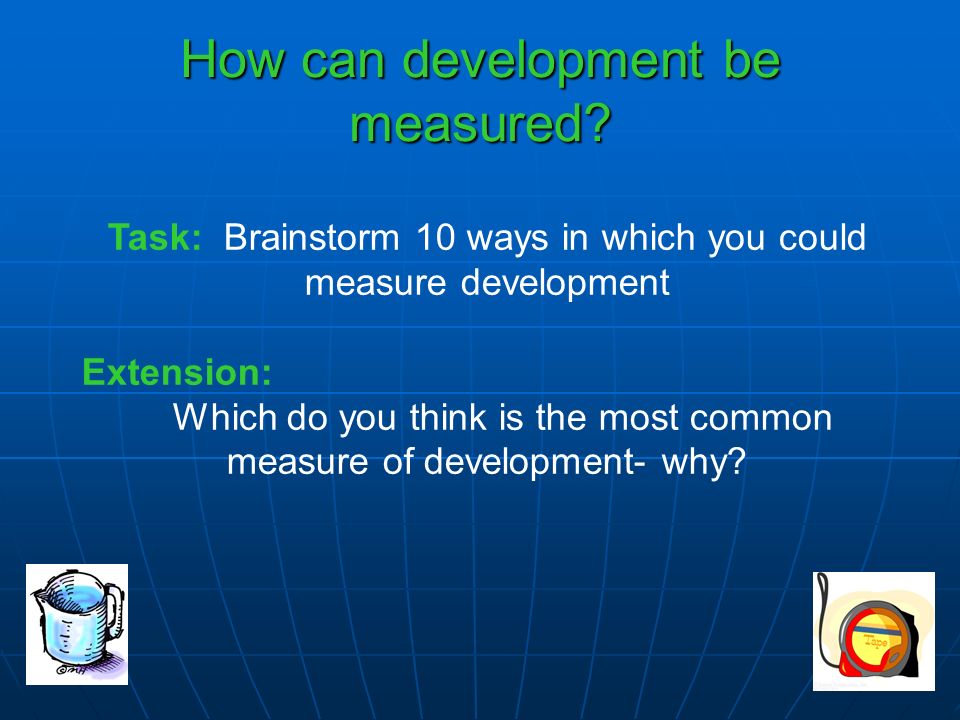 How can development be measured?

Task: Brainstorm 10 ways in which you could measure development

Extension:
Which do you think is the most common measure of development- why?

Tape